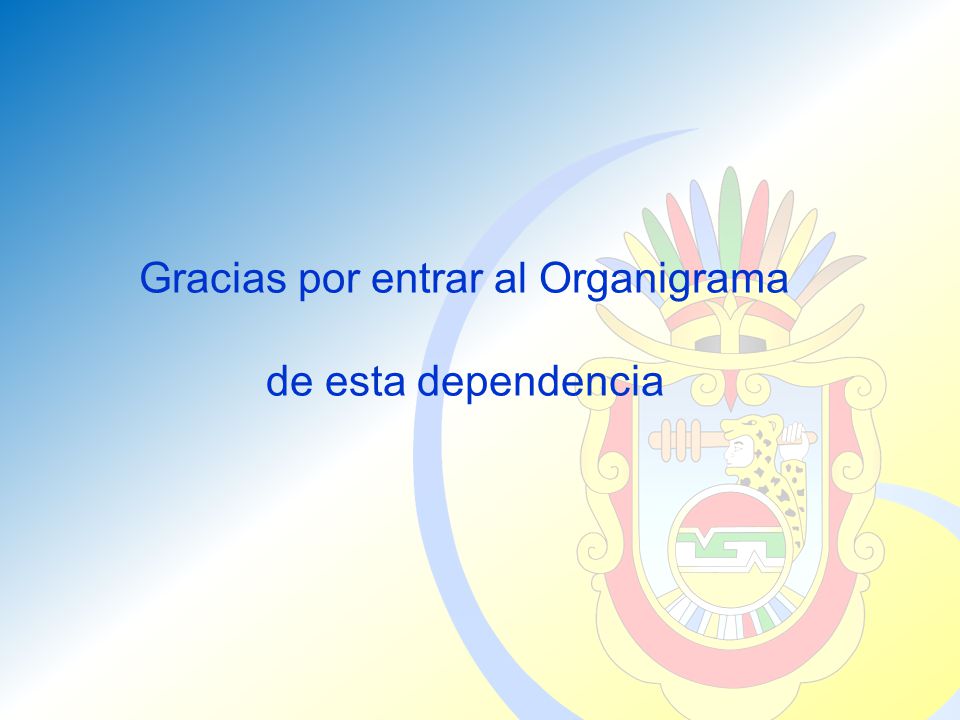 Gracias por entrar al Organigrama

de esta dependencia